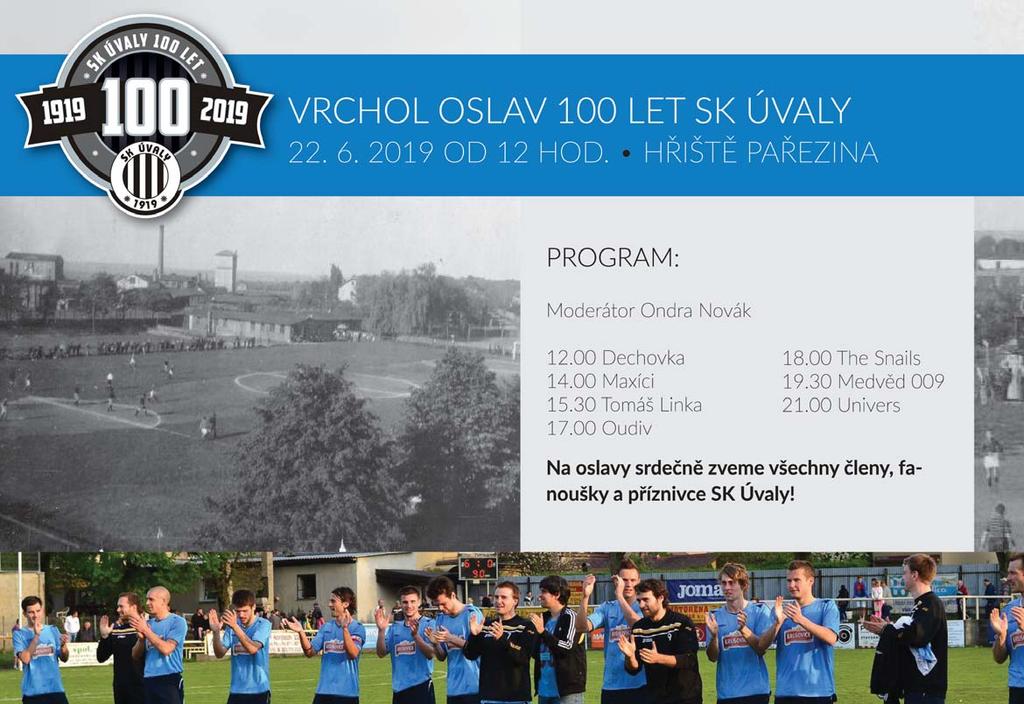 SK ÚVALY 100 LET
1919 100 2019
SK ÚVALY
1919

VRCHOL OSLAV 100 LET SK ÚVALY
22. 6. 2019 OD 12 HOD. • HŘIŠTĚ PAŘEZINA

PROGRAM:

Moderátor Ondra Novák

12.00 Dechovka
14.00 Maxíci
15.30 Tomáš Linka
17.00 Oudiv

18.00 The Snails
19.30 Medvěd 009
21.00 Univers

Na oslavy srdečně zveme všechny členy, fanoušky a příznivce SK Úvaly!

joma